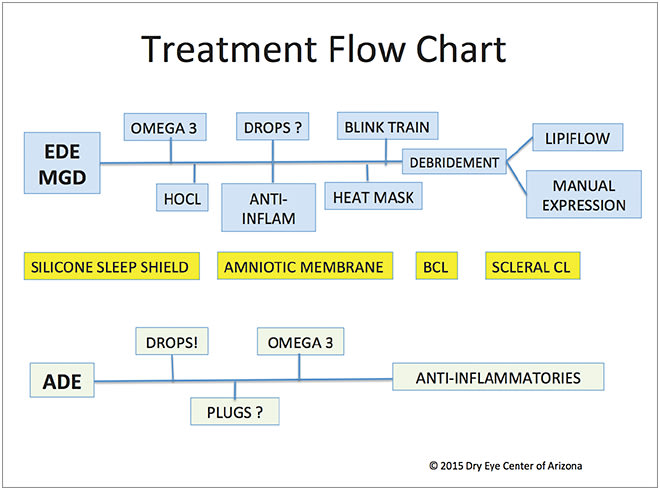 Treatment Flow Chart

EDE
MGD

OMEGA 3

HOCL

DROPS ?

ANTI-INFLAM

BLINK TRAIN

HEAT MASK

DEBRIDEMENT

LIPIFLOW

MANUAL EXPRESSION

SILICONE SLEEP SHIELD

AMNIOTIC MEMBRANE

BCL

SCLERAL CL

ADE

DROPS!

PLUGS ?

OMEGA 3

ANTI-INFLAMMATORIES

© 2015 Dry Eye Center of Arizona